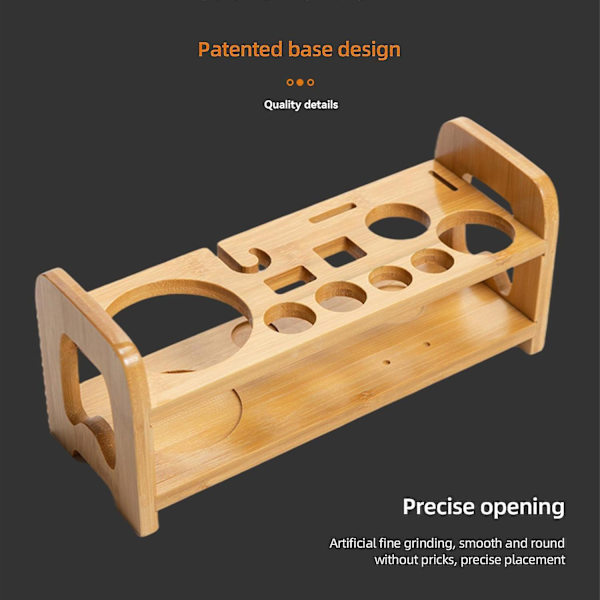 Patented base design

Quality details

Precise opening

Artificial fine grinding, smooth and round without pricks, precise placement